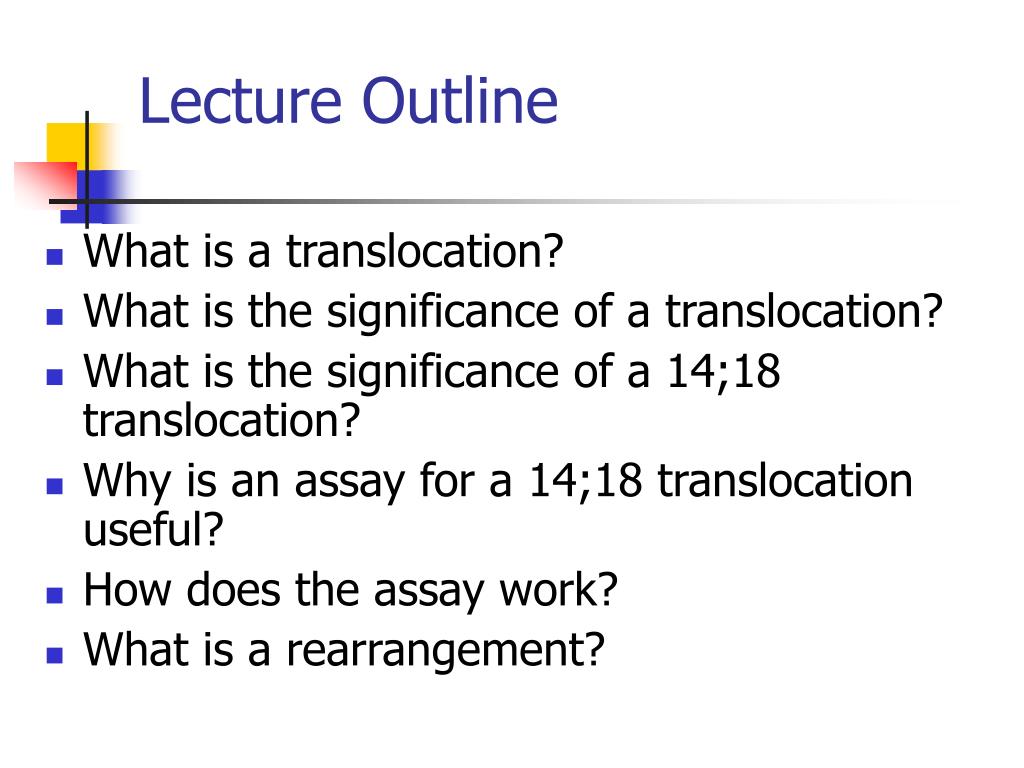 Lecture Outline

- What is a translocation?
- What is the significance of a translocation?
- What is the significance of a 14;18 translocation?
- Why is an assay for a 14;18 translocation useful?
- How does the assay work?
- What is a rearrangement?